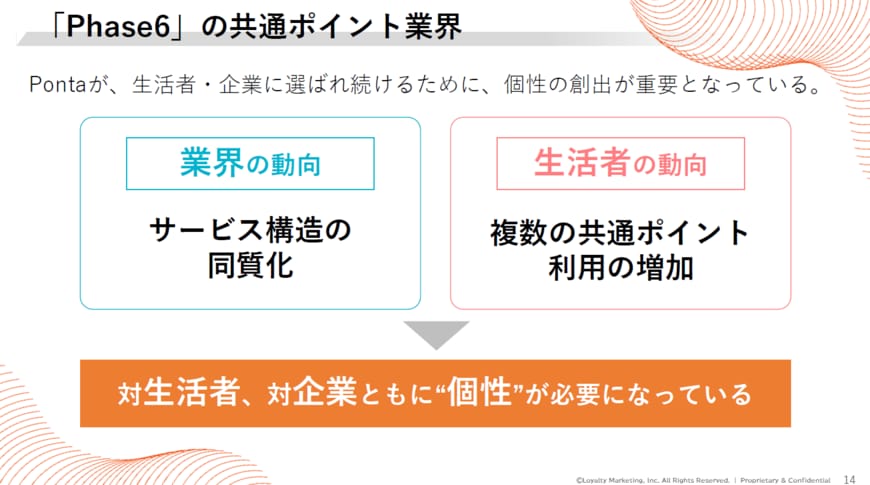 「Phase6」の共通ポイント業界

Pontaが、生活者・企業に選ばれ続けるために、個性の創出が重要となっている。

業界の動向

サービス構造の同質化

生活者の動向

複数の共通ポイント利用の増加

対生活者、対企業ともに“個性”が必要になっている

©Loyalty Marketing, Inc. All Rights Reserved. | Proprietary & Confidential 14